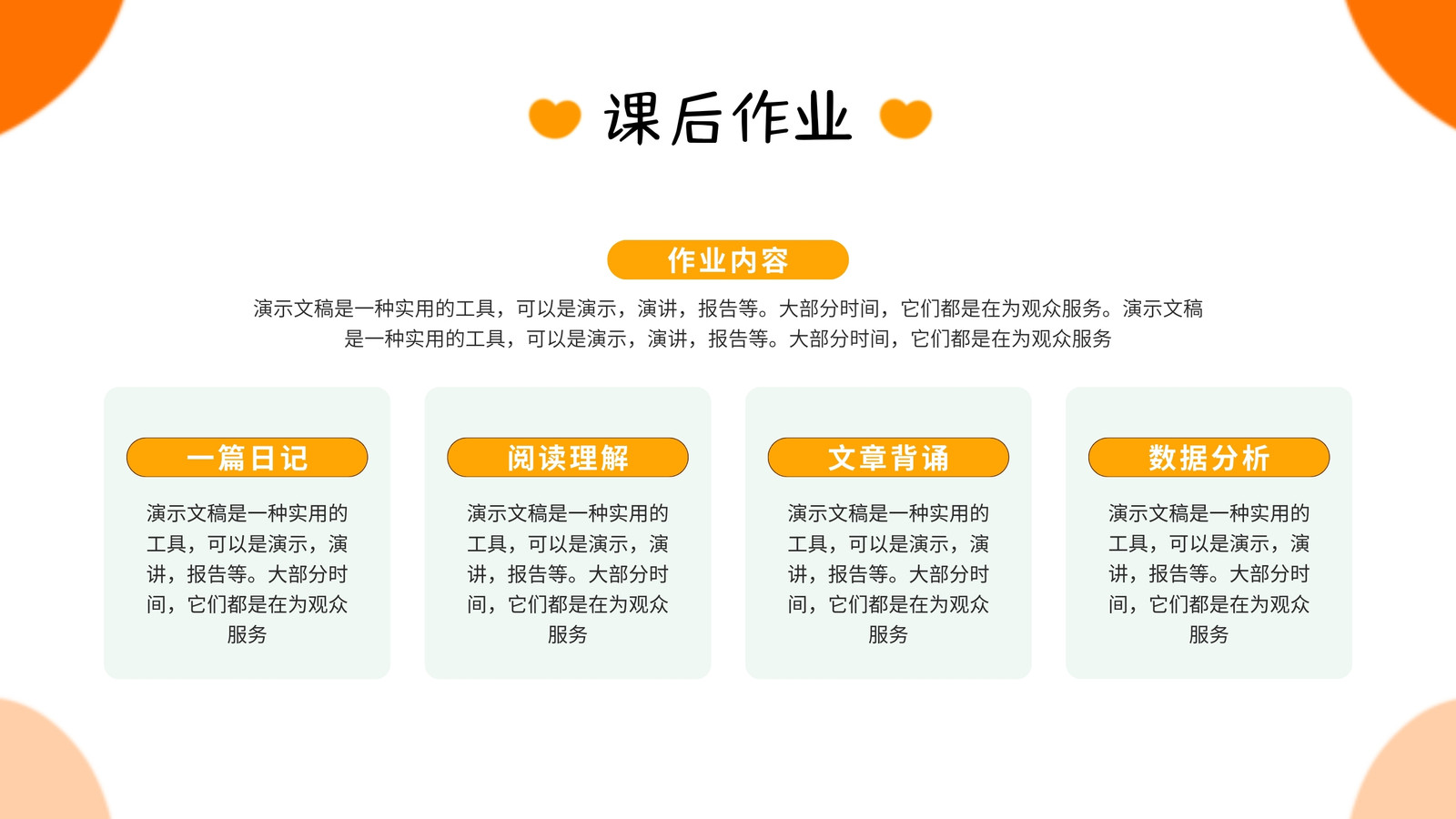 课后作业

作业内容

演示文稿是一种实用的工具，可以是演示，演讲，报告等。大部分时间，它们都是在为观众服务。演示文稿是一种实用的工具，可以是演示，演讲，报告等。大部分时间，它们都是在为观众服务

一篇日记

演示文稿是一种实用的工具，可以是演示，演讲，报告等。大部分时间，它们都是在为观众服务

阅读理解

演示文稿是一种实用的工具，可以是演示，演讲，报告等。大部分时间，它们都是在为观众服务

文章背诵

演示文稿是一种实用的工具，可以是演示，演讲，报告等。大部分时间，它们都是在为观众服务

数据分析

演示文稿是一种实用的工具，可以是演示，演讲，报告等。大部分时间，它们都是在为观众服务